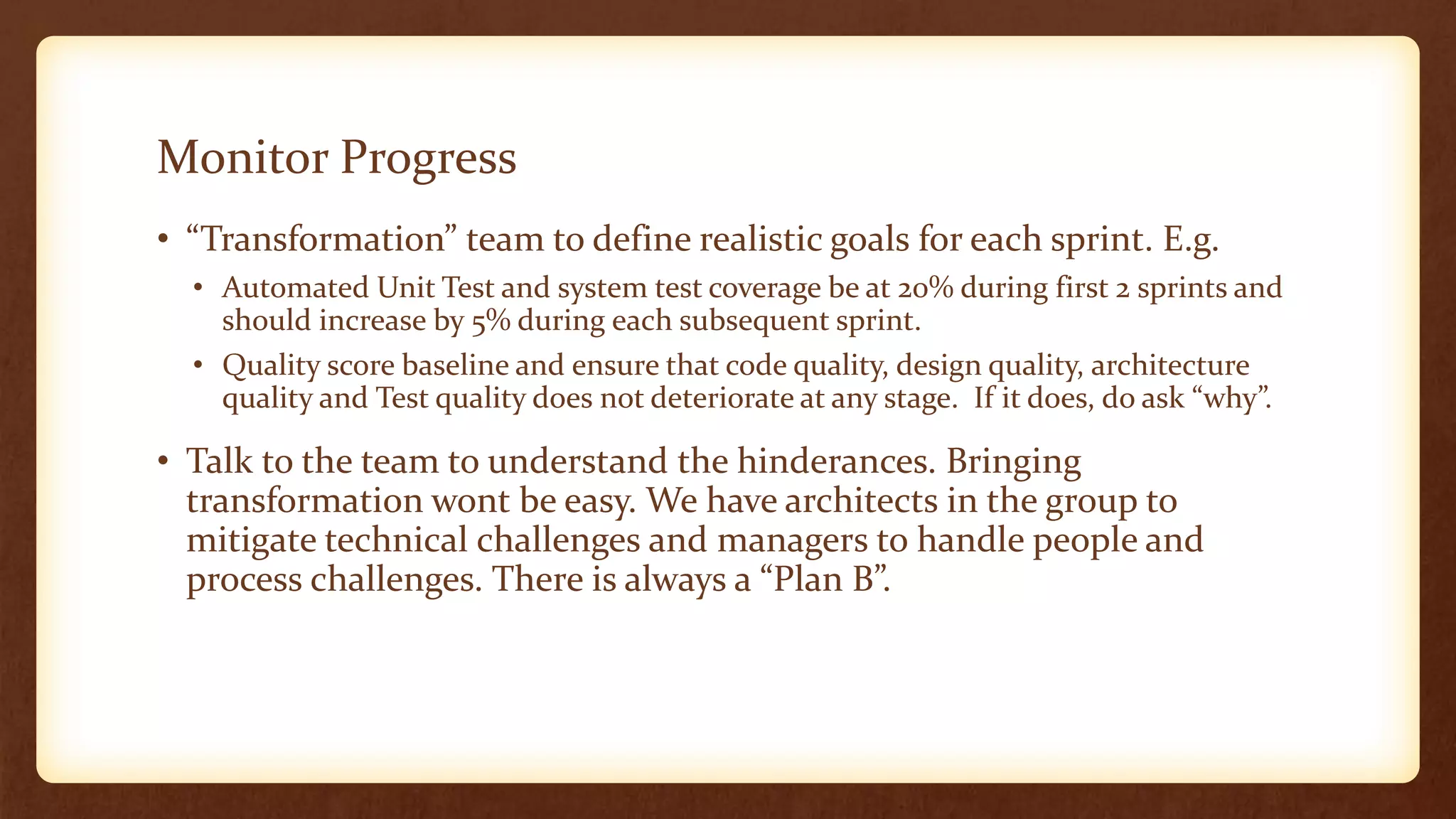 Monitor Progress

• “Transformation” team to define realistic goals for each sprint. E.g.

• Automated Unit Test and system test coverage be at 20% during first 2 sprints and should increase by 5% during each subsequent sprint.

• Quality score baseline and ensure that code quality, design quality, architecture quality and Test quality does not deteriorate at any stage. If it does, do ask “why”.

• Talk to the team to understand the hinderances. Bringing transformation wont be easy. We have architects in the group to mitigate technical challenges and managers to handle people and process challenges. There is always a “Plan B”.